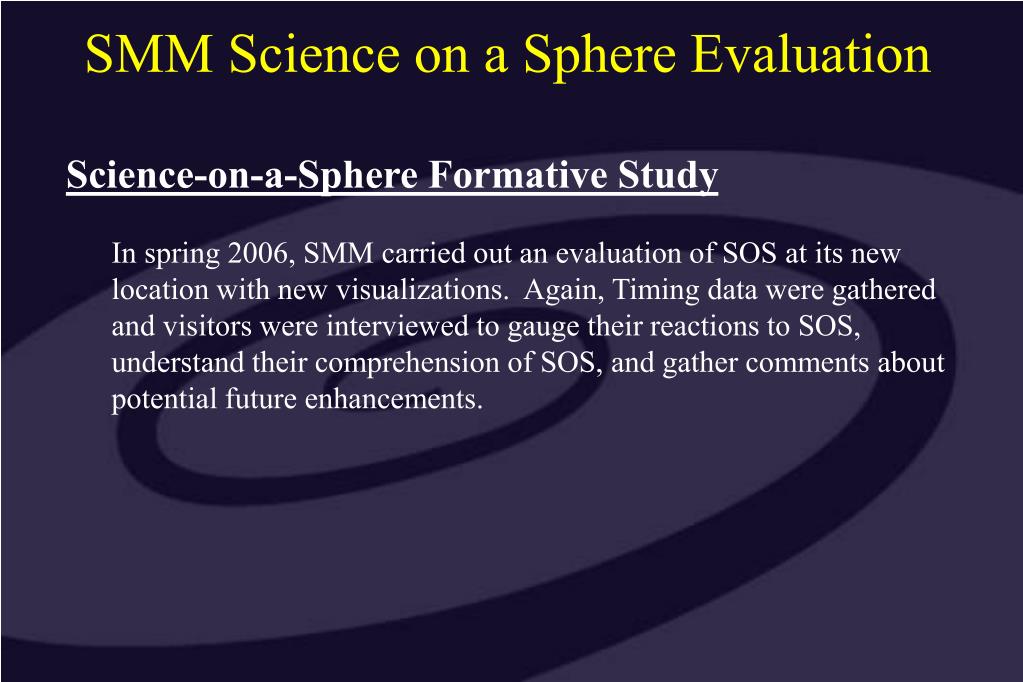 SMM Science on a Sphere Evaluation

Science-on-a-Sphere Formative Study

In spring 2006, SMM carried out an evaluation of SOS at its new location with new visualizations. Again, Timing data were gathered and visitors were interviewed to gauge their reactions to SOS, understand their comprehension of SOS, and gather comments about potential future enhancements.